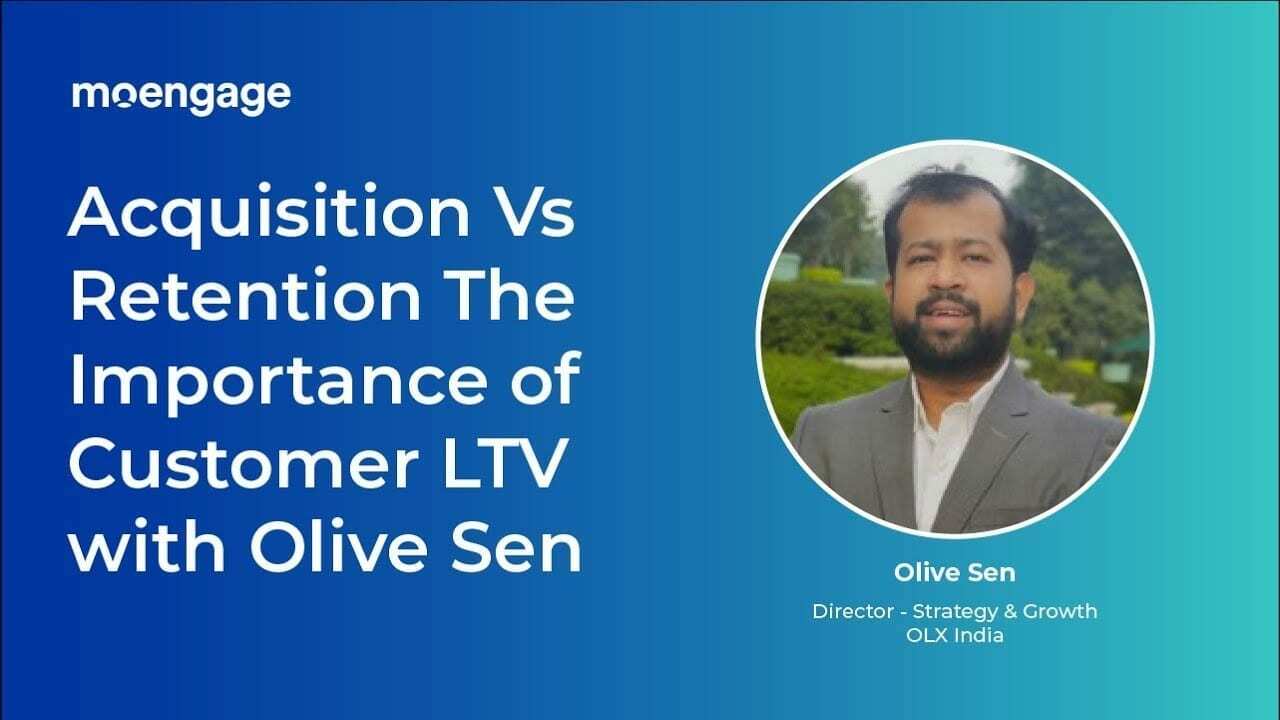 moengage

Acquisition Vs Retention The Importance of Customer LTV with Olive Sen

Olive Sen

Director - Strategy & Growth
OLX India